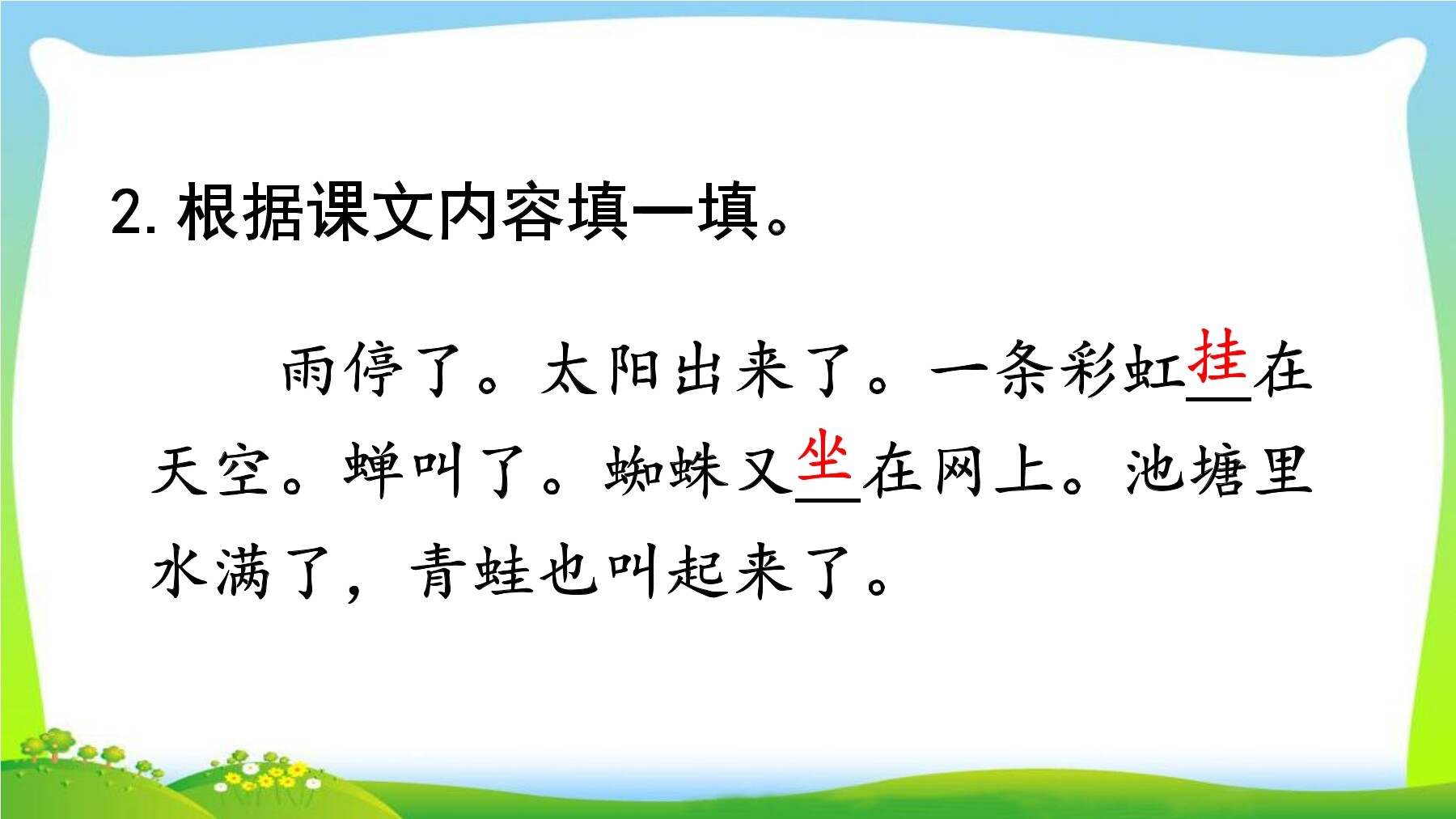 2. 根据课文内容填一填。

雨停了。太阳出来了。一条彩虹挂在天空。蝉叫了。蜘蛛又坐在网上。池塘里水满了，青蛙也叫起来了。